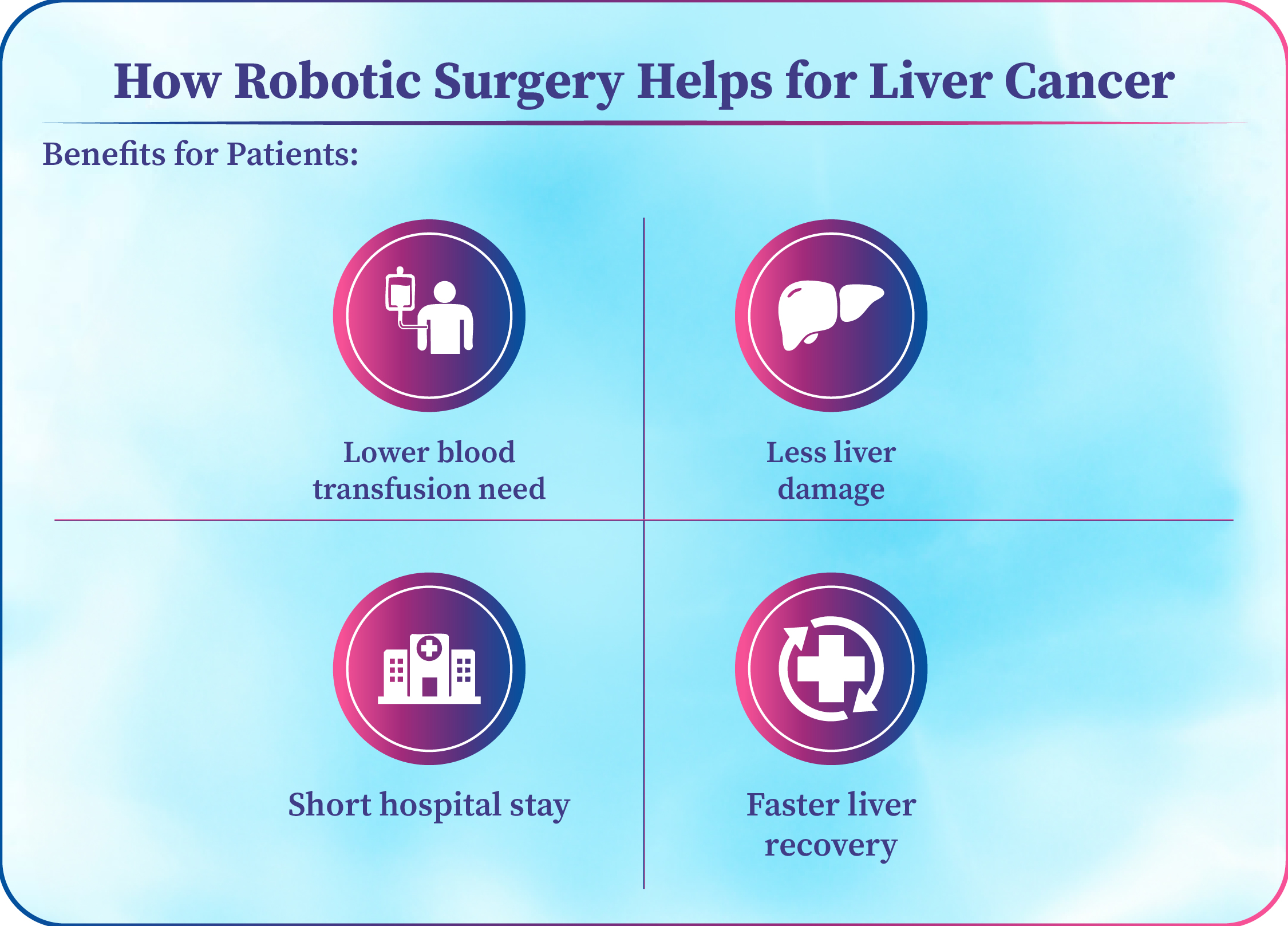 How Robotic Surgery Helps for Liver Cancer

Benefits for Patients:

Lower blood transfusion need

Less liver damage

Short hospital stay

Faster liver recovery